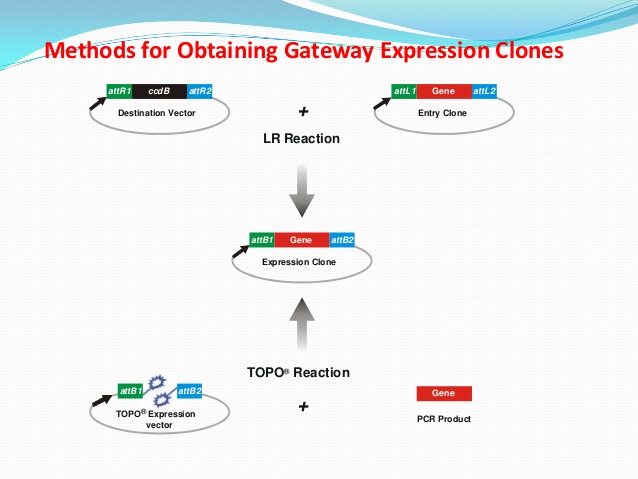 Methods for Obtaining Gateway Expression Clones

attR1 ccdB attR2

Destination Vector

+

attL1 Gene attL2

Entry Clone

LR Reaction

attB1 Gene attB2

Expression Clone

TOPO® Reaction

attB1 attB2

TOPO® Expression vector

+

Gene

PCR Product